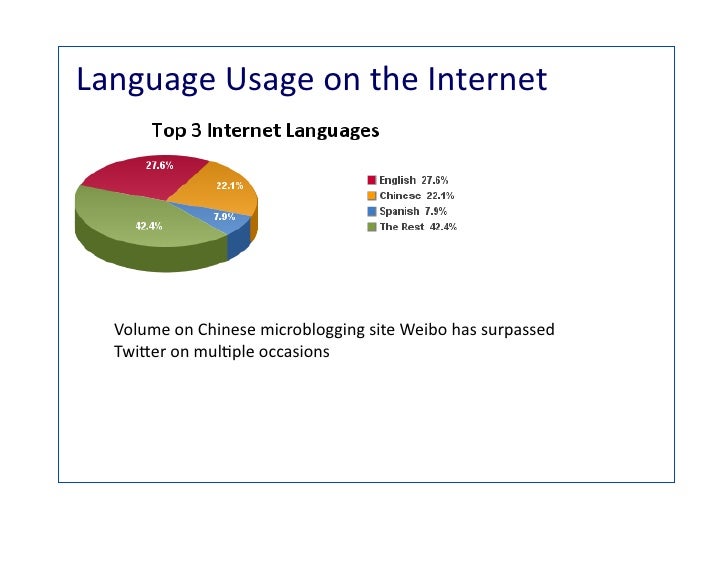 Language Usage on the Internet

Top 3 Internet Languages

27.6%
22.1%
7.9%
42.4%

English 27.6%
Chinese 22.1%
Spanish 7.9%
The Rest 42.4%

Volume on Chinese microblogging site Weibo has surpassed Twitter on multiple occasions